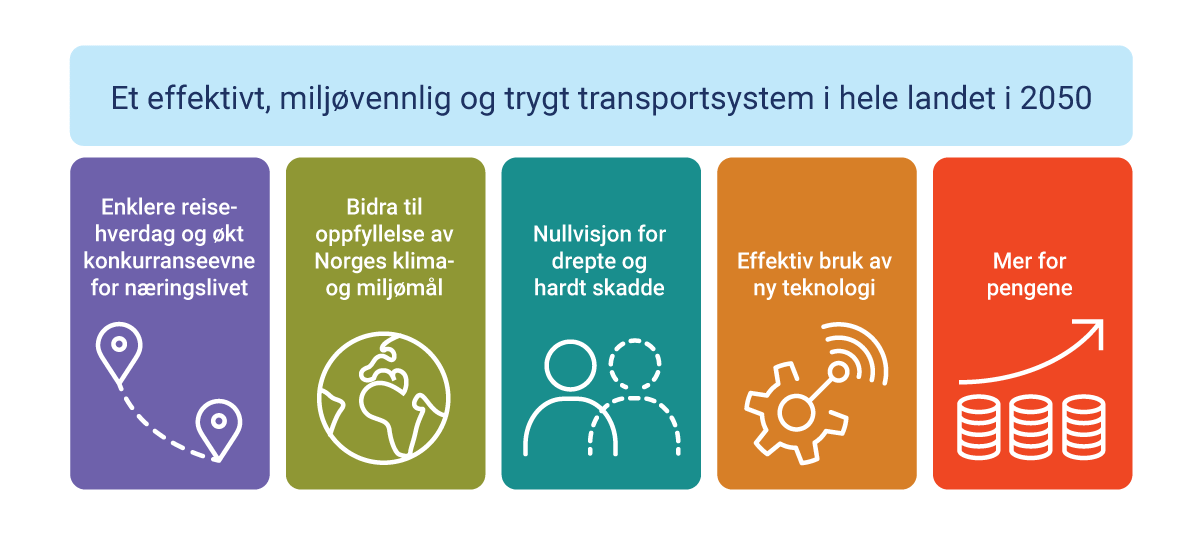 Et effektivt, miljøvennlig og trygt transportsystem i hele landet i 2050

Enklere reisehverdag og økt konkurranseevne for næringslivet

Bidra til oppfyllelse av Norges klima- og miljømål

Nullvisjon for drepte og hardt skadde

Effektiv bruk av ny teknologi

Mer for pengene